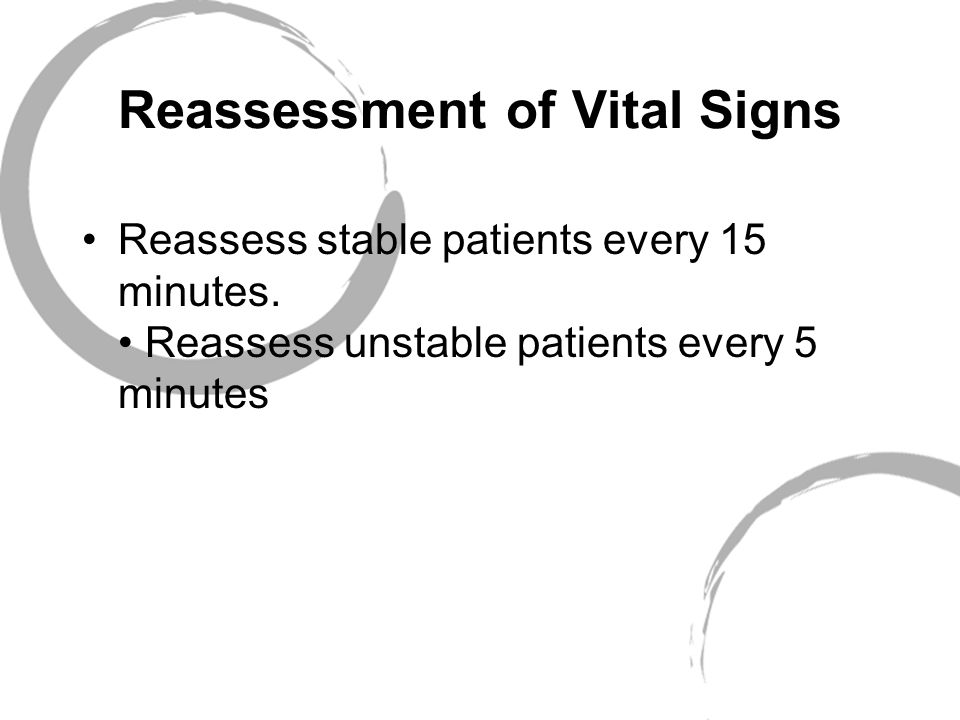 Reassessment of Vital Signs

• Reassess stable patients every 15 minutes.
• Reassess unstable patients every 5 minutes